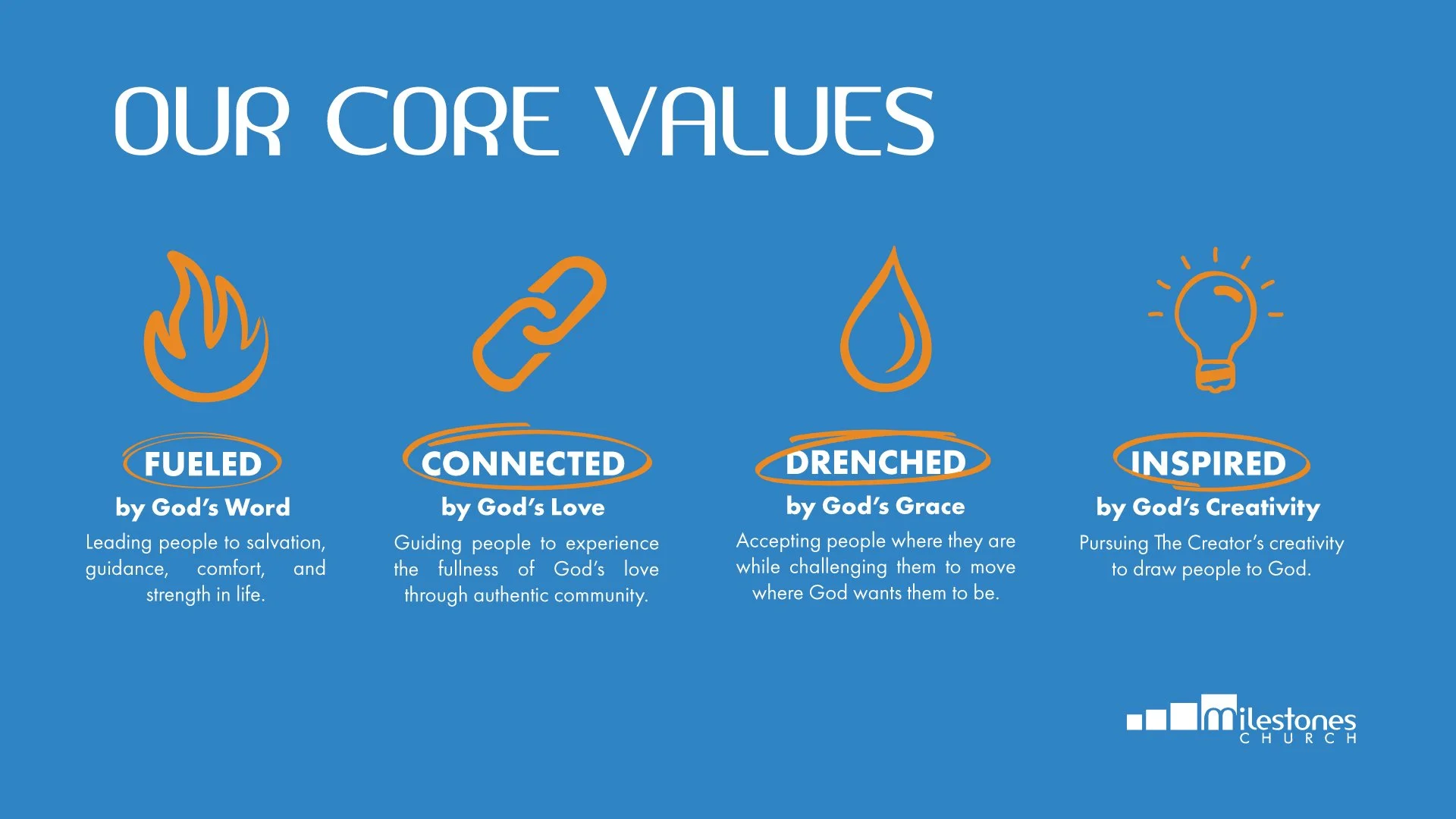 OUR CORE VALUES

FUELED
by God's Word
Leading people to salvation, guidance, comfort, and strength in life.

CONNECTED
by God's Love
Guiding people to experience the fullness of God's love through authentic community.

DRENCHED
by God's Grace
Accepting people where they are while challenging them to move where God wants them to be.

INSPIRED
by God's Creativity
Pursuing The Creator's creativity to draw people to God.

milestones
CHURCH